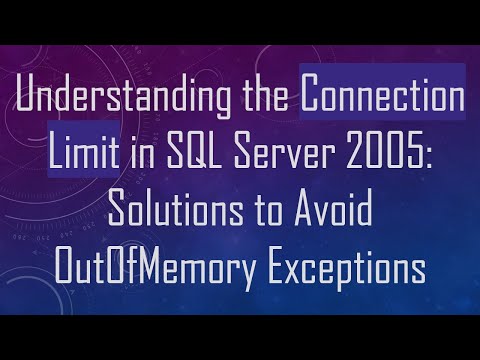 Understanding the Connection Limit in SQL Server 2005: Solutions to Avoid OutOfMemory Exceptions